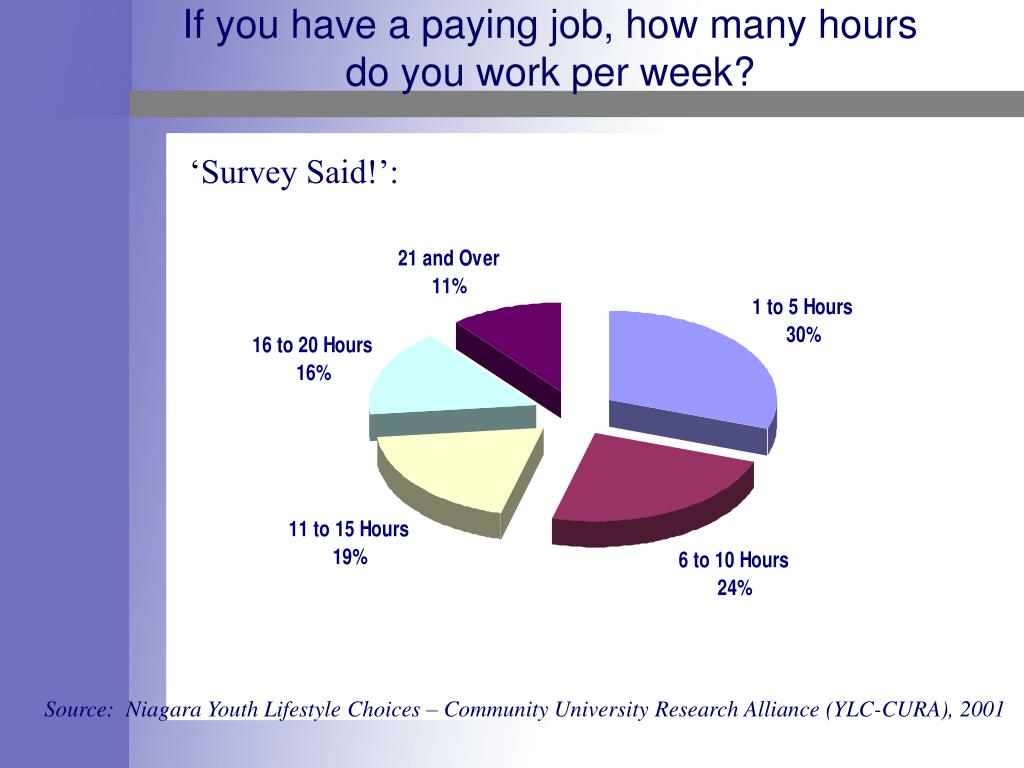 If you have a paying job, how many hours do you work per week?

‘Survey Said!’:

21 and Over
11%

1 to 5 Hours
30%

16 to 20 Hours
16%

11 to 15 Hours
19%

6 to 10 Hours
24%

Source: Niagara Youth Lifestyle Choices – Community University Research Alliance (YLC-CURA), 2001